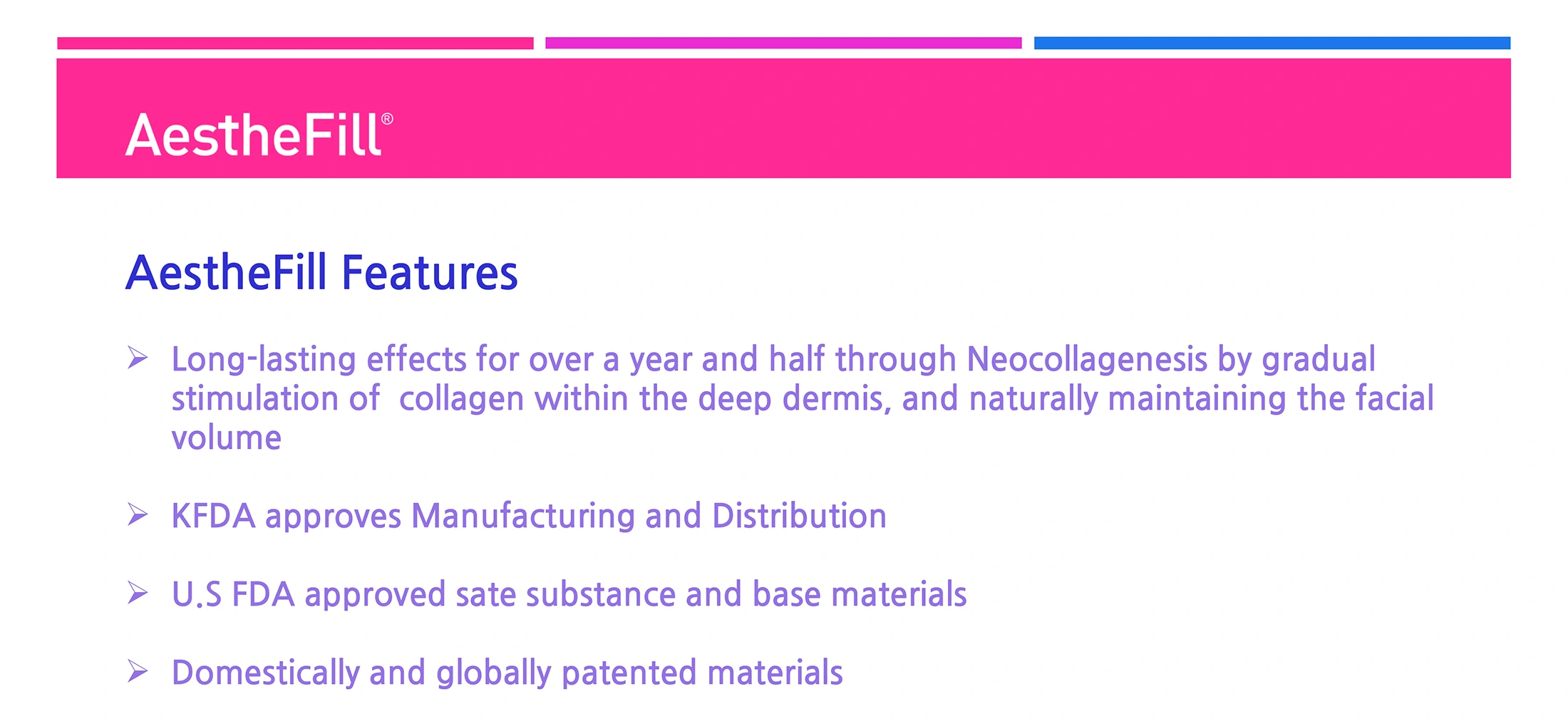 AestheFill®

AestheFill Features

➢ Long-lasting effects for over a year and half through Neocollagenesis by gradual stimulation of  collagen within the deep dermis, and naturally maintaining the facial volume

➢ KFDA approves Manufacturing and Distribution

➢ U.S FDA approved sate substance and base materials

➢ Domestically and globally patented materials